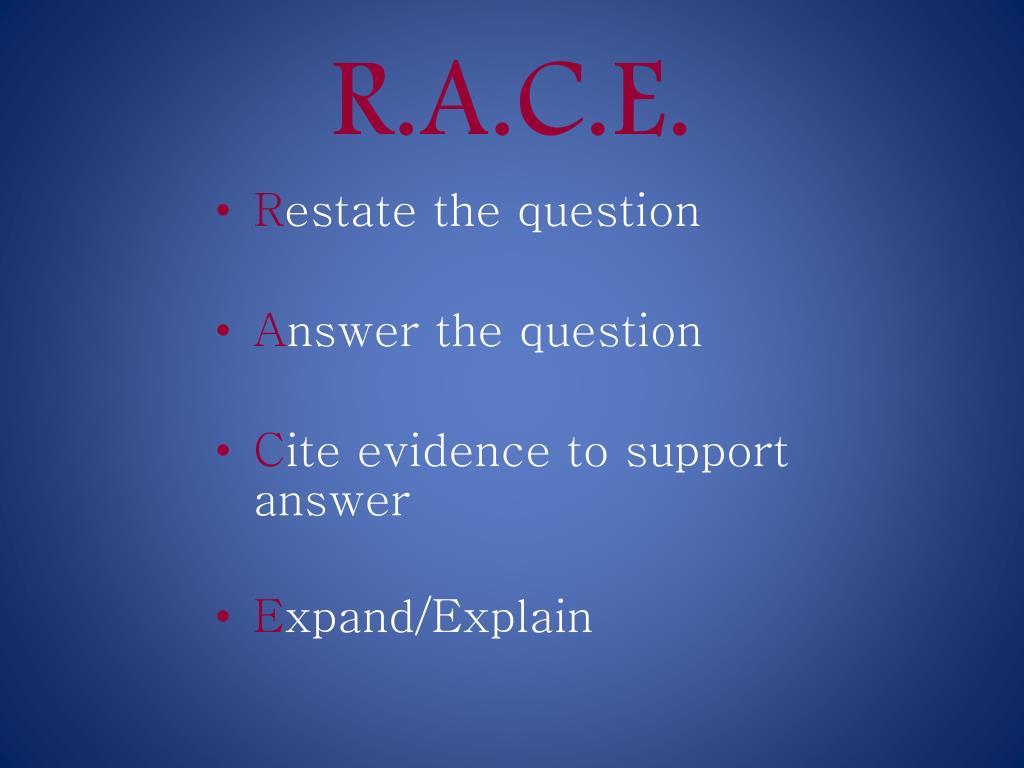 R.A.C.E.

• Restate the question

• Answer the question

• Cite evidence to support answer

• Expand/Explain